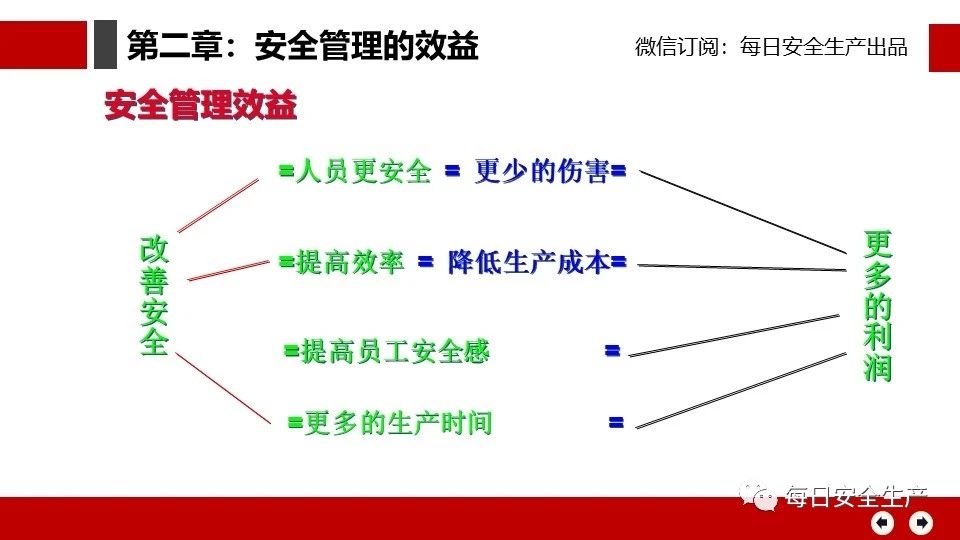 第二章：安全管理的效益

微信订阅：每日安全生产出品

安全管理效益

改善安全

=人员更安全 = 更少的伤害=

=提高效率 = 降低生产成本=

=提高员工安全感 =

=更多的生产时间 =

更多的利润

每日安全生产